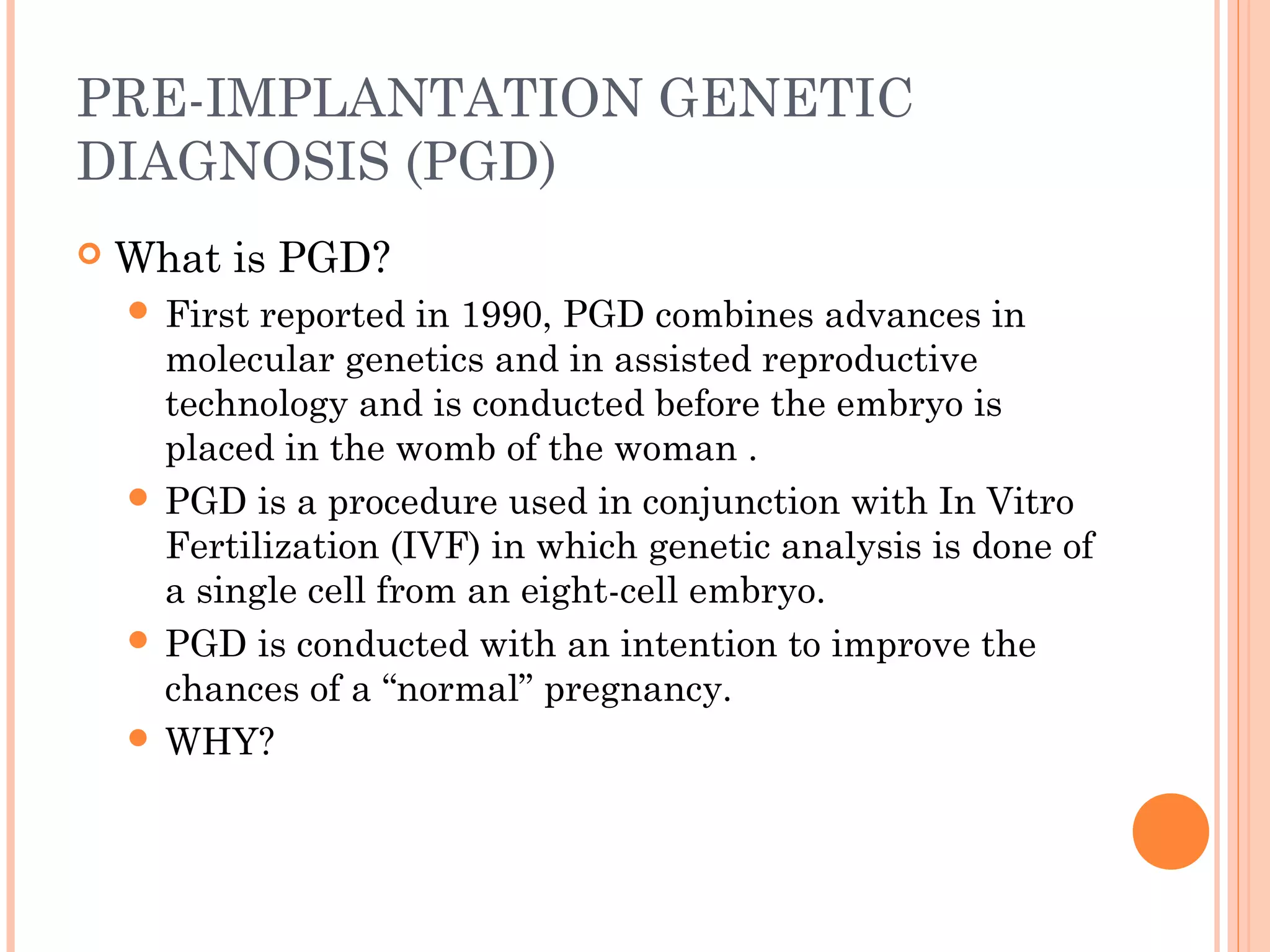 PRE-IMPLANTATION GENETIC DIAGNOSIS (PGD)

What is PGD?

First reported in 1990, PGD combines advances in molecular genetics and in assisted reproductive technology and is conducted before the embryo is placed in the womb of the woman .

PGD is a procedure used in conjunction with In Vitro Fertilization (IVF) in which genetic analysis is done of a single cell from an eight-cell embryo.

PGD is conducted with an intention to improve the chances of a “normal” pregnancy.

WHY?